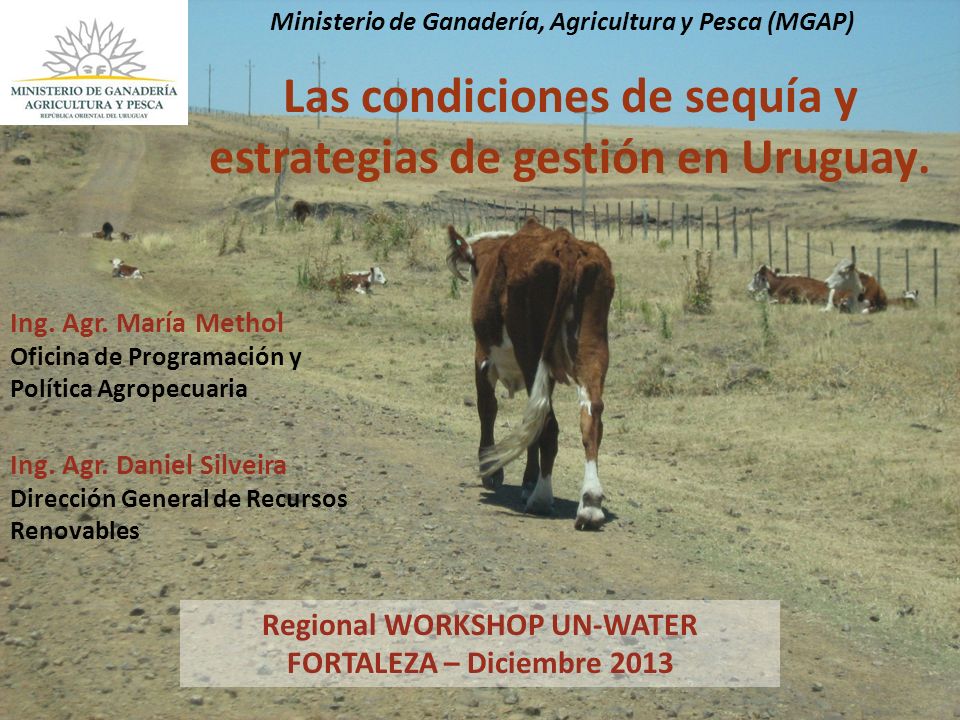 MINISTERIO DE GANADERÍA AGRICULTURA Y PESCA
REPÚBLICA ORIENTAL DEL URUGUAY

Ministerio de Ganadería, Agricultura y Pesca (MGAP)

Las condiciones de sequía y estrategias de gestión en Uruguay.

Ing. Agr. María Methol
Oficina de Programación y Política Agropecuaria

Ing. Agr. Daniel Silveira
Dirección General de Recursos Renovables

Regional WORKSHOP UN-WATER
FORTALEZA – Diciembre 2013